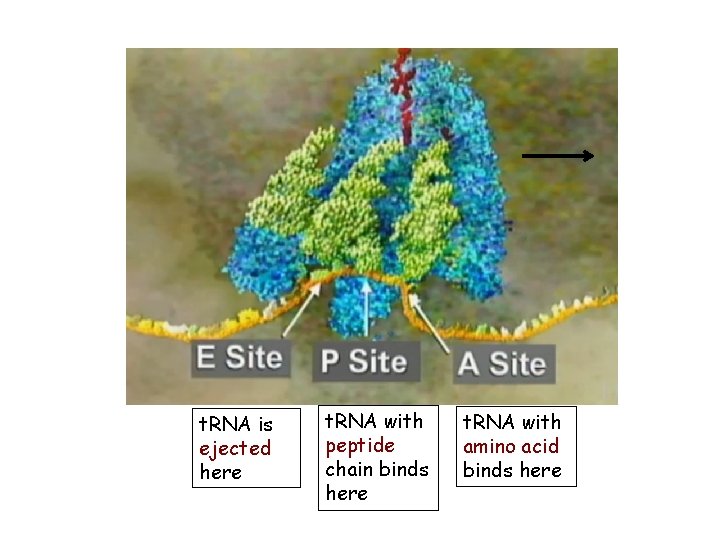 E Site

P Site

A Site

tRNA is ejected here

tRNA with peptide chain binds here

tRNA with amino acid binds here